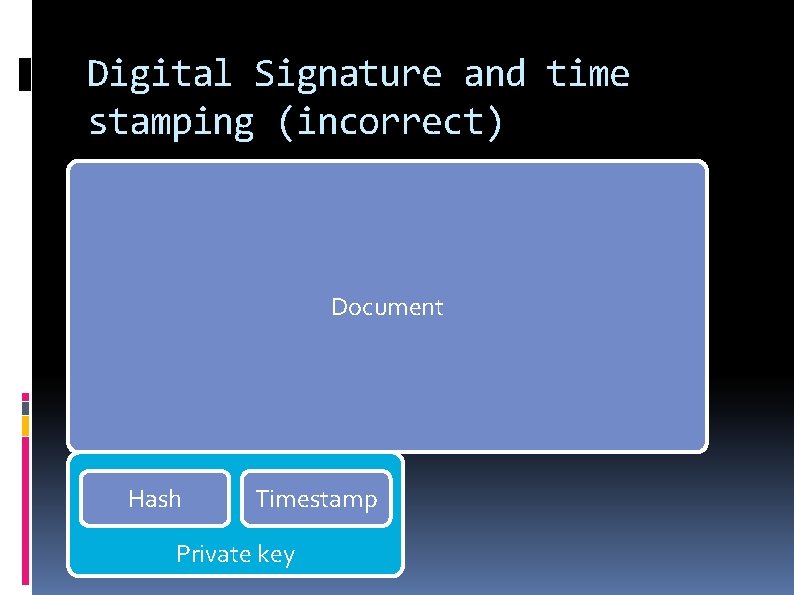 Digital Signature and time stamping (incorrect)

Document

Hash

Timestamp

Private key